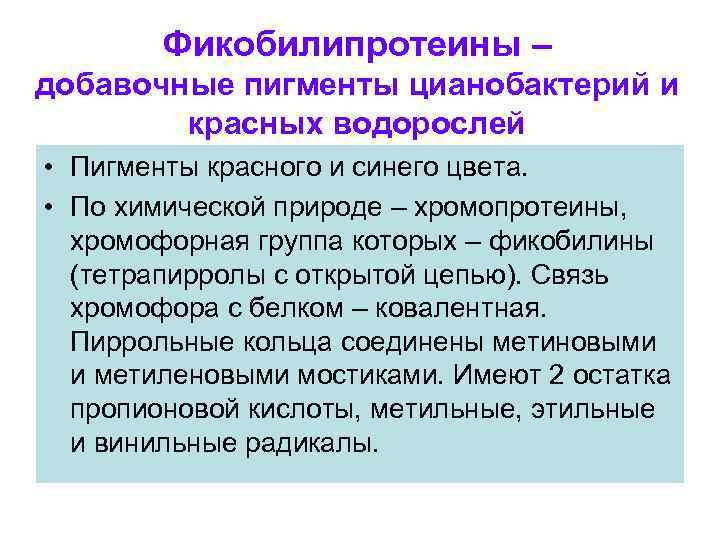 Фикобилипротеины – добавочные пигменты цианобактерий и красных водорослей

• Пигменты красного и синего цвета.

• По химической природе – хромопротеины, хромофорная группа которых – фикобилины (тетрапирролы с открытой цепью). Связь хромофора с белком – ковалентная. Пиррольные кольца соединены метиновыми и метиленовыми мостиками. Имеют 2 остатка пропионовой кислоты, метильные, этильные и винильные радикалы.